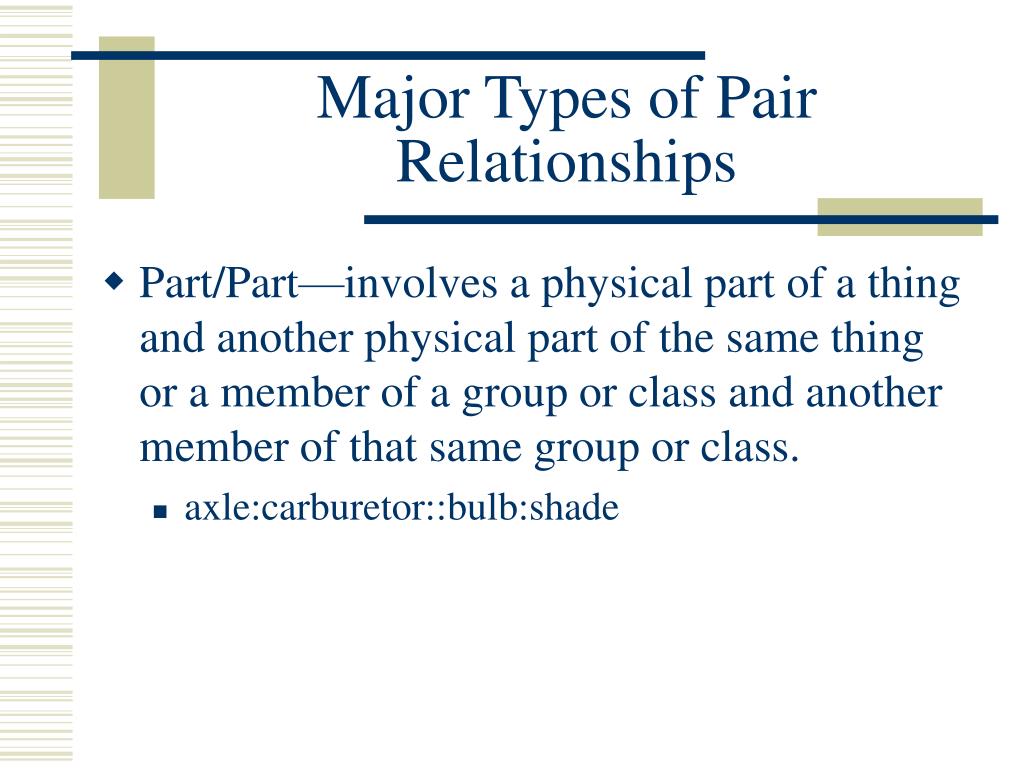 Major Types of Pair Relationships

Part/Part—involves a physical part of a thing and another physical part of the same thing or a member of a group or class and another member of that same group or class.

axle:carburetor::bulb:shade